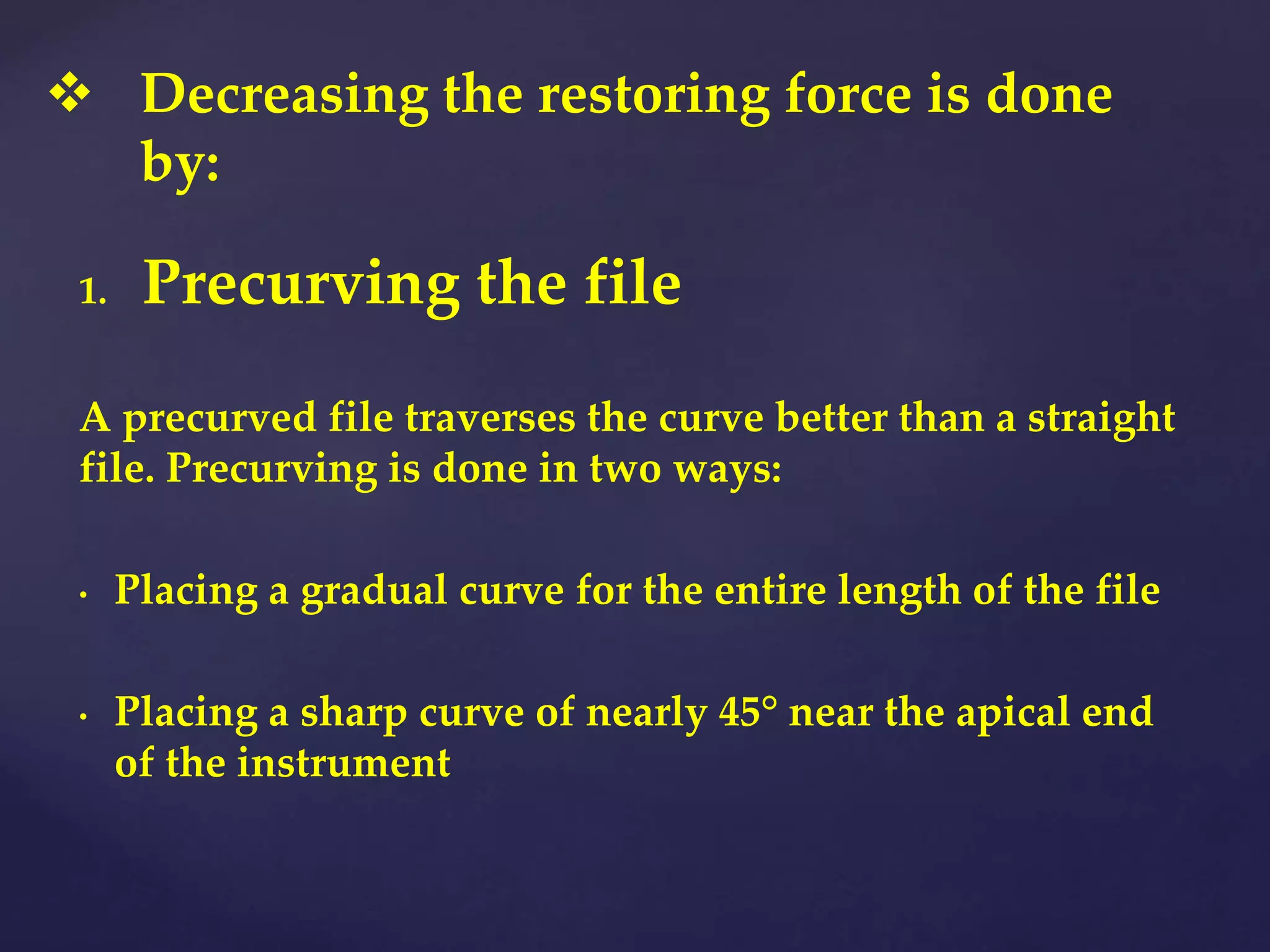 ❖ Decreasing the restoring force is done by:

1. Precurving the file

A precurved file traverses the curve better than a straight file. Precurving is done in two ways:

• Placing a gradual curve for the entire length of the file

• Placing a sharp curve of nearly 45° near the apical end of the instrument